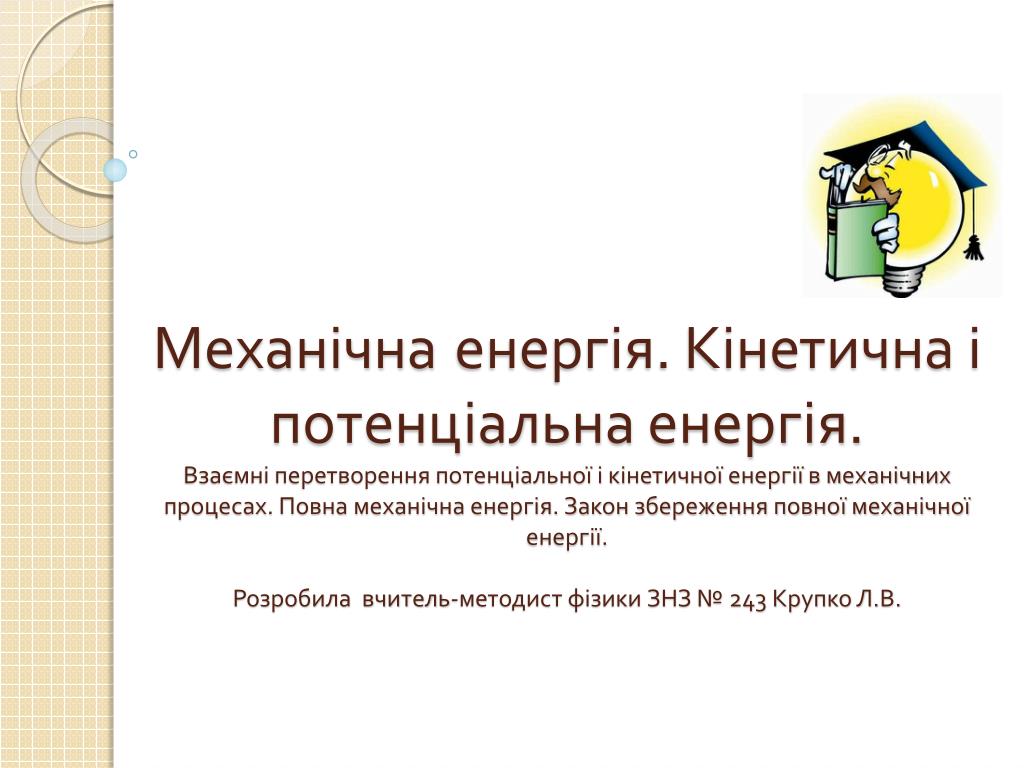 Механічна енергія. Кінетична і потенціальна енергія.

Взаємні перетворення потенціальної і кінетичної енергії в механічних процесах. Повна механічна енергія. Закон збереження повної механічної енергії.

Розробила вчитель-методист фізики ЗНЗ № 243 Крупко Л.В.